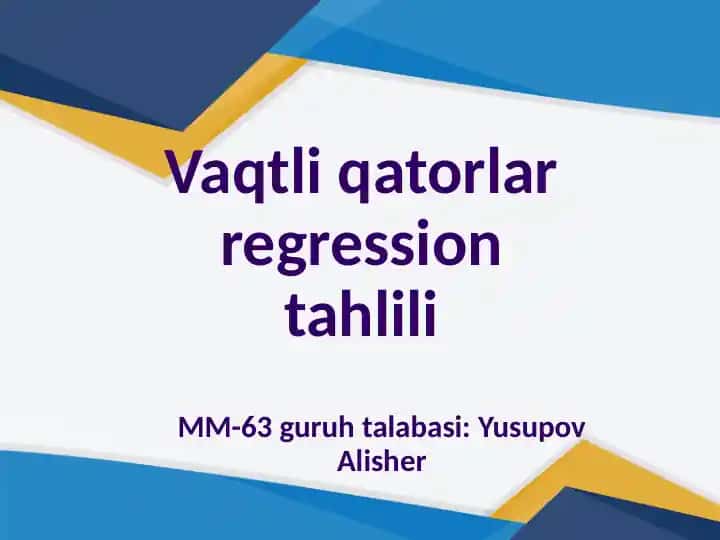 Vaqtli qatorlar regression tahlili

MM-63 guruh talabasi: Yusupov Alisher